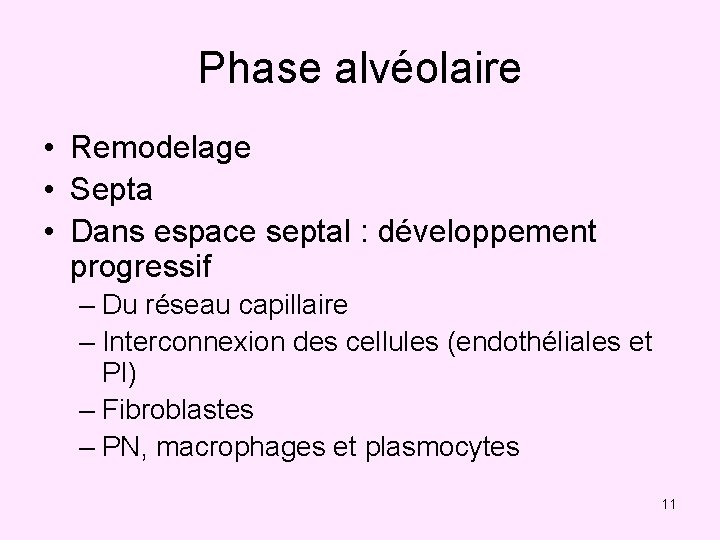 Phase alvéolaire

• Remodelage
• Septa
• Dans espace septal : développement progressif
  – Du réseau capillaire
  – Interconnexion des cellules (endothéliales et PI)
  – Fibroblastes
  – PN, macrophages et plasmocytes

11